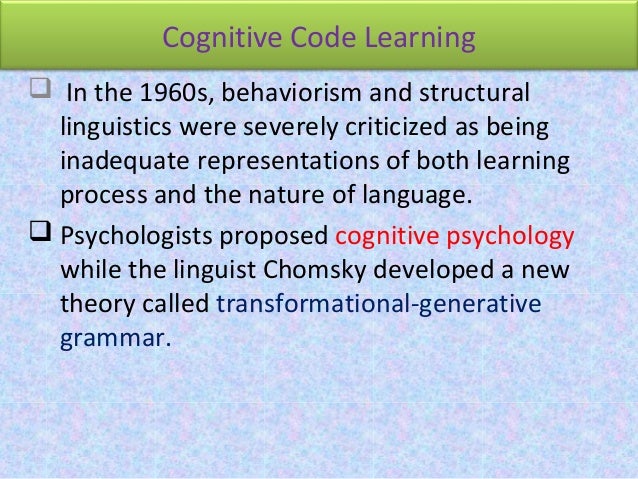 Cognitive Code Learning

❑ In the 1960s, behaviorism and structural linguistics were severely criticized as being inadequate representations of both learning process and the nature of language.

❑ Psychologists proposed cognitive psychology while the linguist Chomsky developed a new theory called transformational-generative grammar.